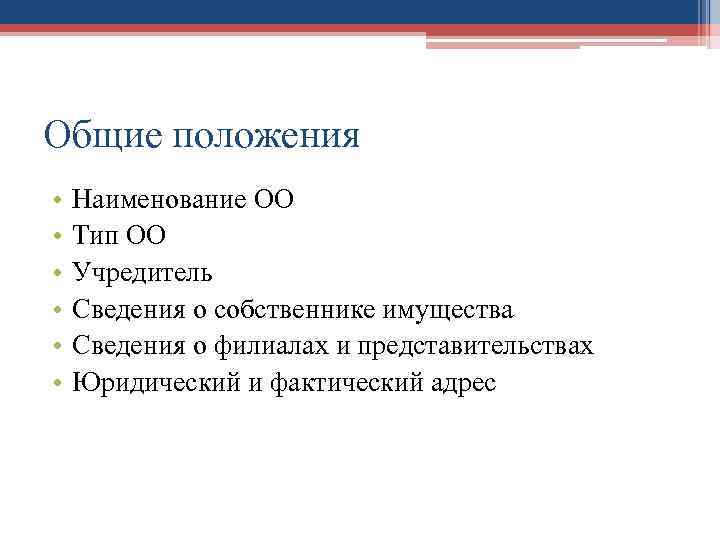 Общие положения

• Наименование ОО
• Тип ОО
• Учредитель
• Сведения о собственнике имущества
• Сведения о филиалах и представительствах
• Юридический и фактический адрес